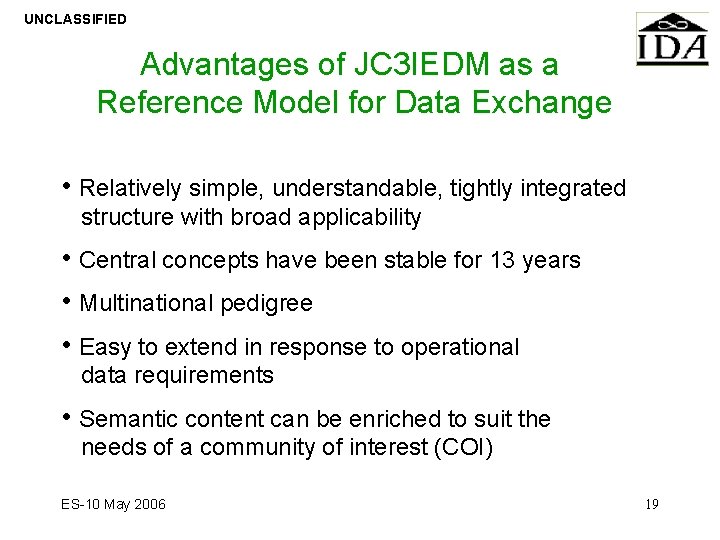 UNCLASSIFIED

IDA

Advantages of JC3IEDM as a Reference Model for Data Exchange

• Relatively simple, understandable, tightly integrated structure with broad applicability

• Central concepts have been stable for 13 years

• Multinational pedigree

• Easy to extend in response to operational data requirements

• Semantic content can be enriched to suit the needs of a community of interest (COI)

ES-10 May 2006

19